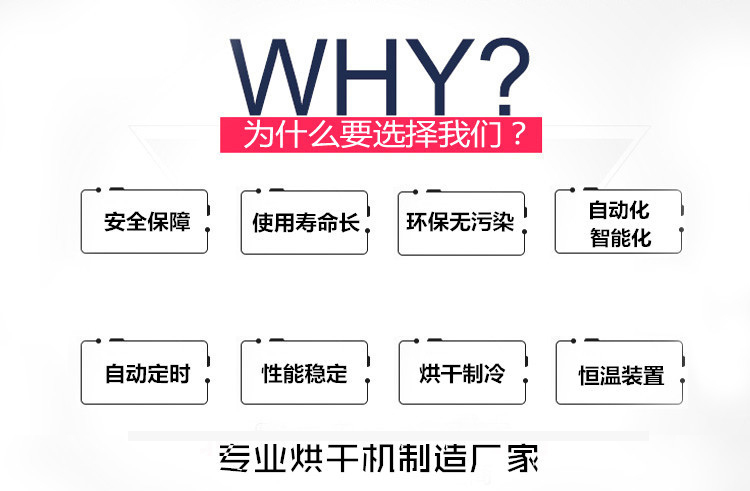 WHY?
为什么要选择我们？

安全保障

使用寿命长

环保无污染

自动化
智能化

自动定时

性能稳定

烘干制冷

恒温装置

专业烘干机制造厂家